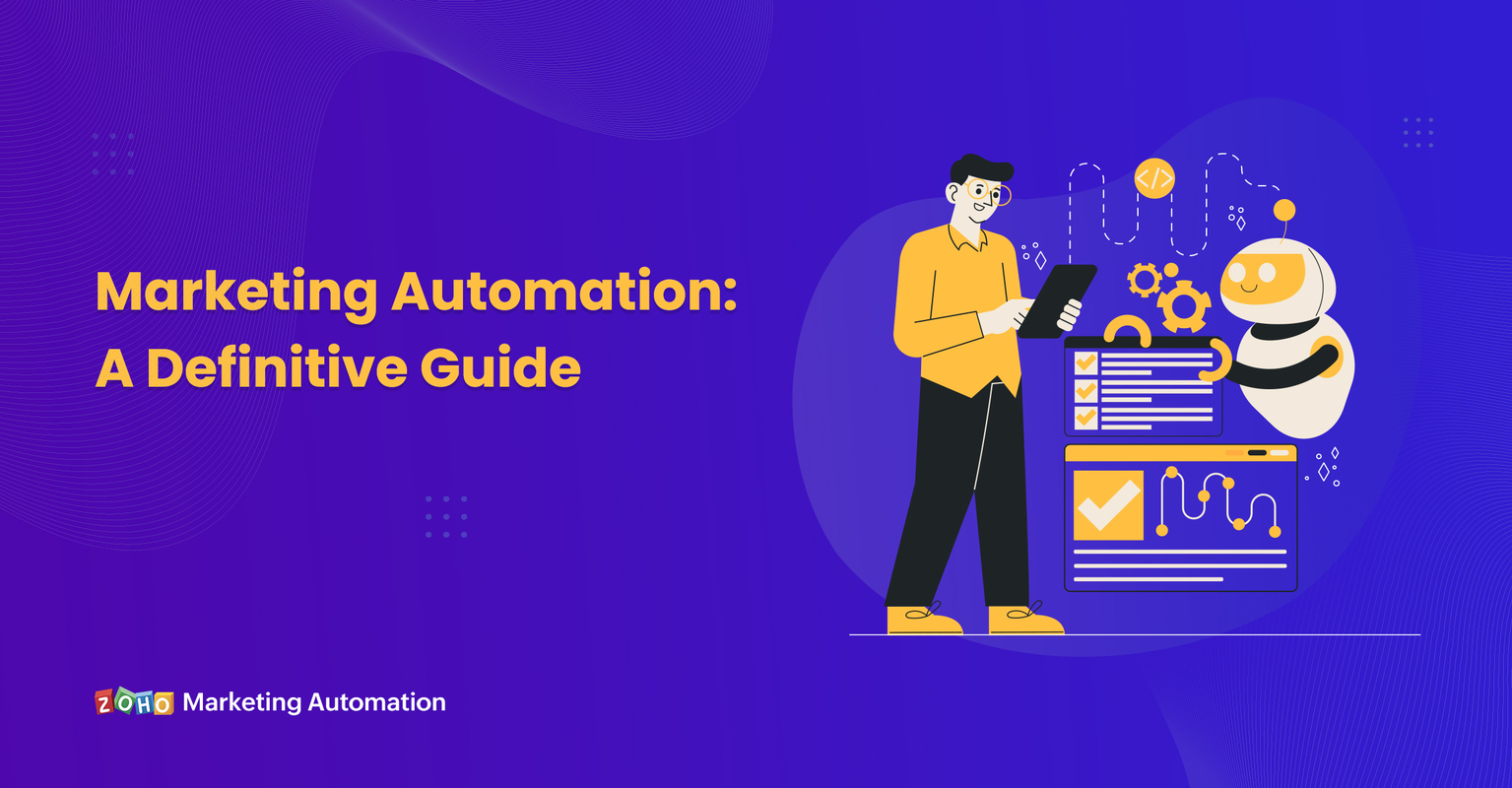 Marketing Automation: A Definitive Guide

</>

ZOHO Marketing Automation